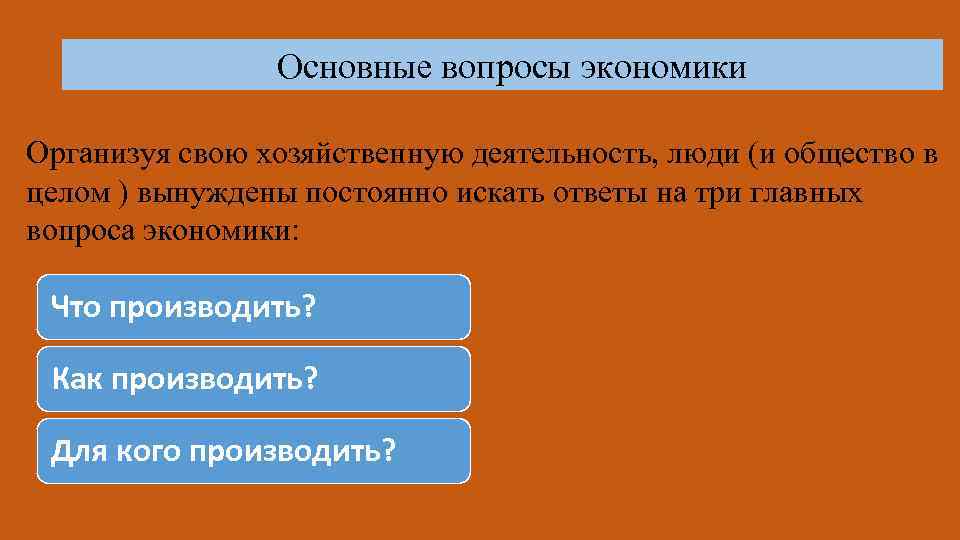 Основные вопросы экономики

Организуя свою хозяйственную деятельность, люди (и общество в целом ) вынуждены постоянно искать ответы на три главных вопроса экономики:

Что производить?

Как производить?

Для кого производить?